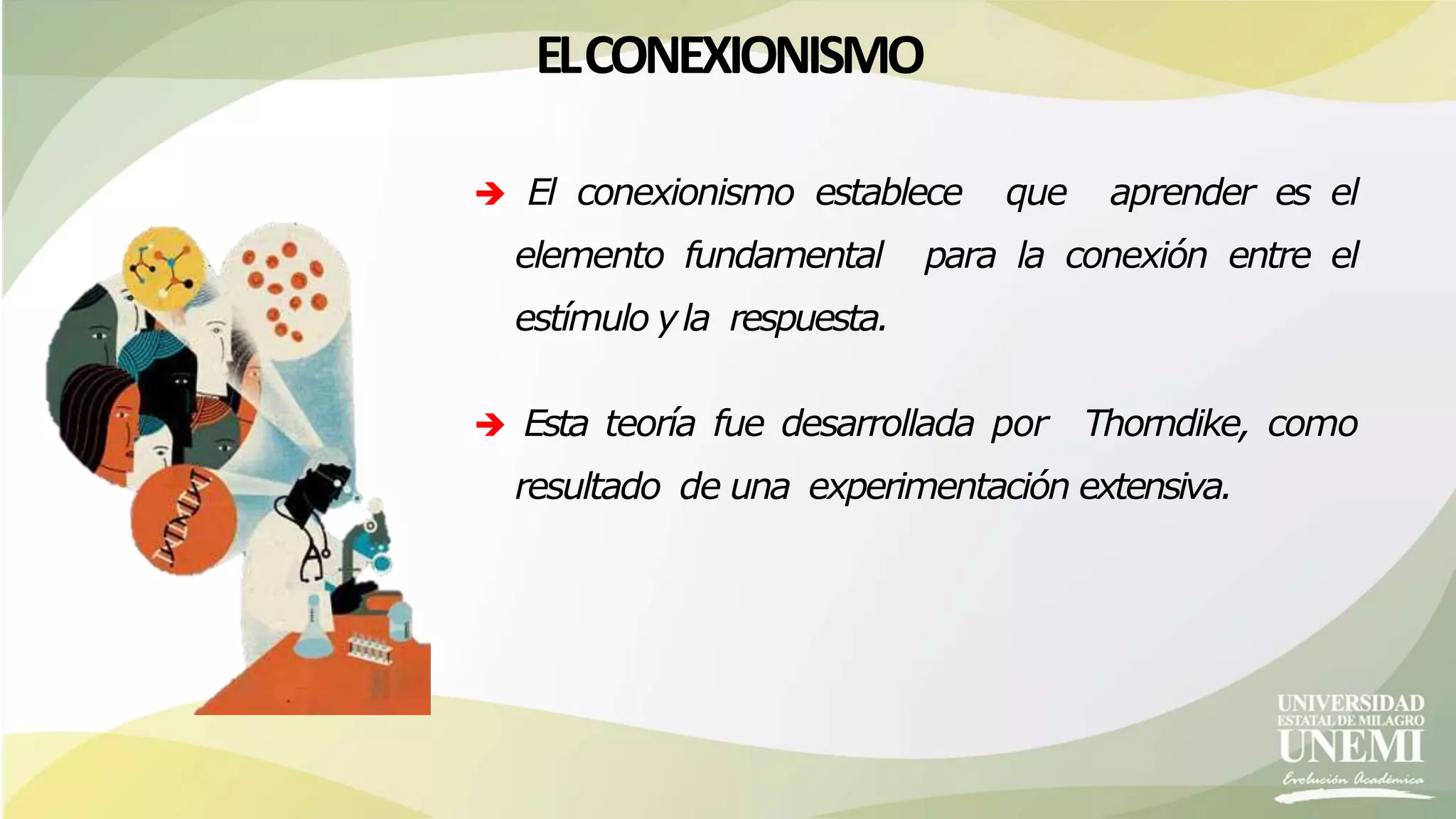 EL CONEXIONISMO

➔ El conexionismo establece que aprender es el elemento fundamental para la conexión entre el estímulo y la respuesta.

➔ Esta teoría fue desarrollada por Thorndike, como resultado de una experimentación extensiva.

UNIVERSIDAD ESTATAL DE MILAGRO
UNEMI
Evolución Académica